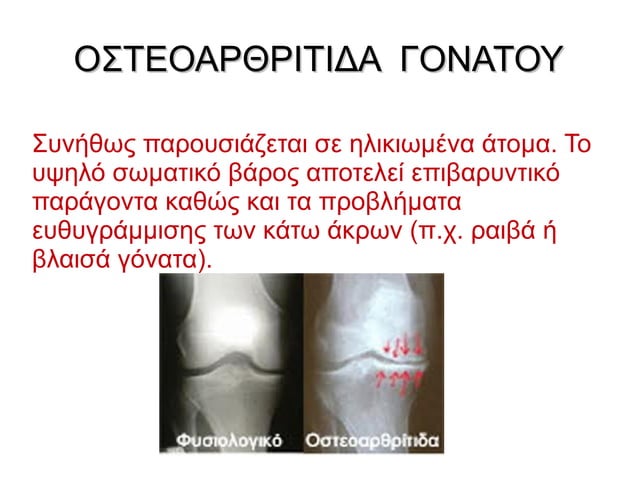 ΟΣΤΕΟΑΡΘΡΙΤΙΔΑ ΓΟΝΑΤΟΥ

Συνήθως παρουσιάζεται σε ηλικιωμένα άτομα. Το υψηλό σωματικό βάρος αποτελεί επιβαρυντικό παράγοντα καθώς και τα προβλήματα ευθυγράμμισης των κάτω άκρων (π.χ. ραιβά ή βλαισά γόνατα).

Φυσιολογικό

Οστεοαρθρίτιδα